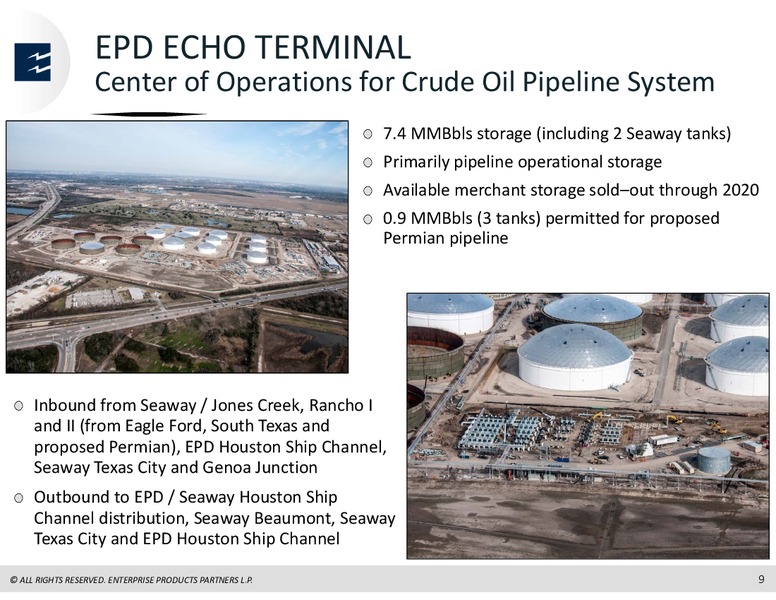 EPD ECHO TERMINAL
Center of Operations for Crude Oil Pipeline System

7.4 MMBbls storage (including 2 Seaway tanks)

Primarily pipeline operational storage

Available merchant storage sold–out through 2020

0.9 MMBbls (3 tanks) permitted for proposed Permian pipeline

Inbound from Seaway / Jones Creek, Rancho I and II (from Eagle Ford, South Texas and proposed Permian), EPD Houston Ship Channel, Seaway Texas City and Genoa Junction

Outbound to EPD / Seaway Houston Ship Channel distribution, Seaway Beaumont, Seaway Texas City and EPD Houston Ship Channel

© ALL RIGHTS RESERVED. ENTERPRISE PRODUCTS PARTNERS L.P.

9